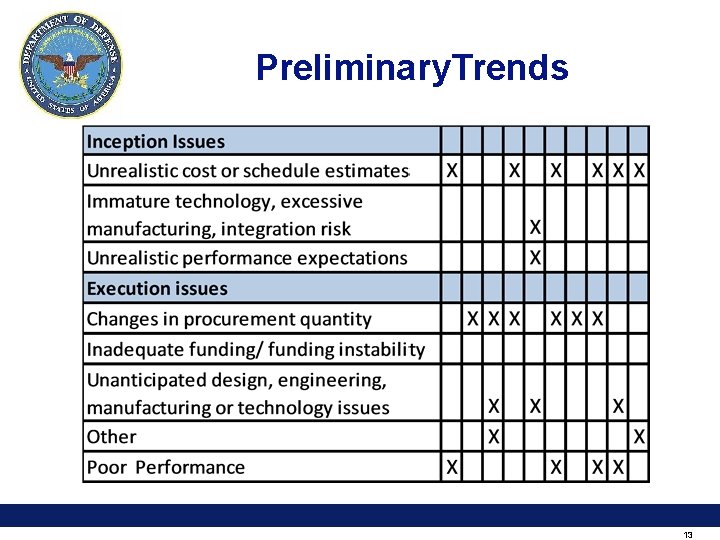 DEPARTMENT OF DEFENSE
UNITED STATES OF AMERICA

PreliminaryTrends

| Inception Issues | | | | | | | | | | |
|---|---|---|---|---|---|---|---|---|---|---|
| Unrealistic cost or schedule estimates | X | | | X | | X | | X | X | X |
| Immature technology, excessive manufacturing, integration risk | | | | | X | | | | | |
| Unrealistic performance expectations | | | | | X | | | | | |
| Execution issues | | | | | | | | | | |
| Changes in procurement quantity | | X | X | X | | X | X | X | | |
| Inadequate funding/ funding instability | | | | | | | | | | |
| Unanticipated design, engineering, manufacturing or technology issues | | | X | | X | | | | X | |
| Other | | | X | | | | | | | X |
| Poor Performance | X | | | | | X | | X | X | |

13